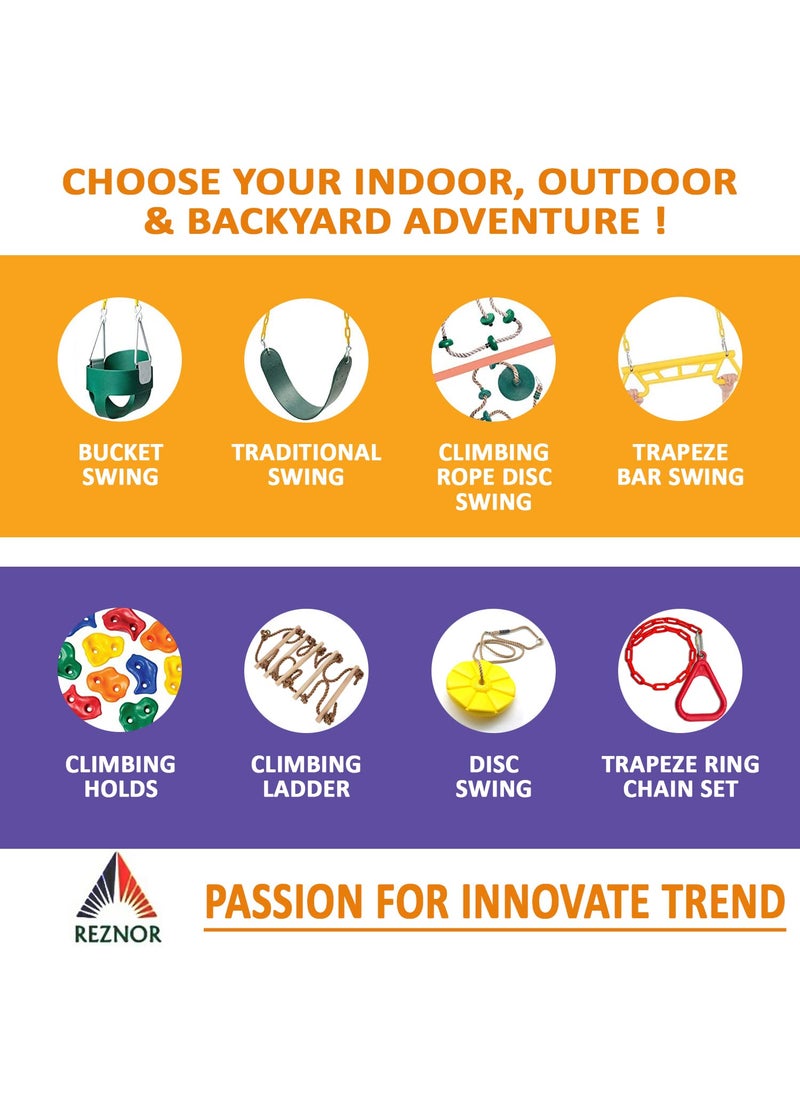 CHOOSE YOUR INDOOR, OUTDOOR & BACKYARD ADVENTURE !

BUCKET SWING

TRADITIONAL SWING

CLIMBING ROPE DISC SWING

TRAPEZE BAR SWING

CLIMBING HOLDS

CLIMBING LADDER

DISC SWING

TRAPEZE RING CHAIN SET

REZNOR

PASSION FOR INNOVATE TREND